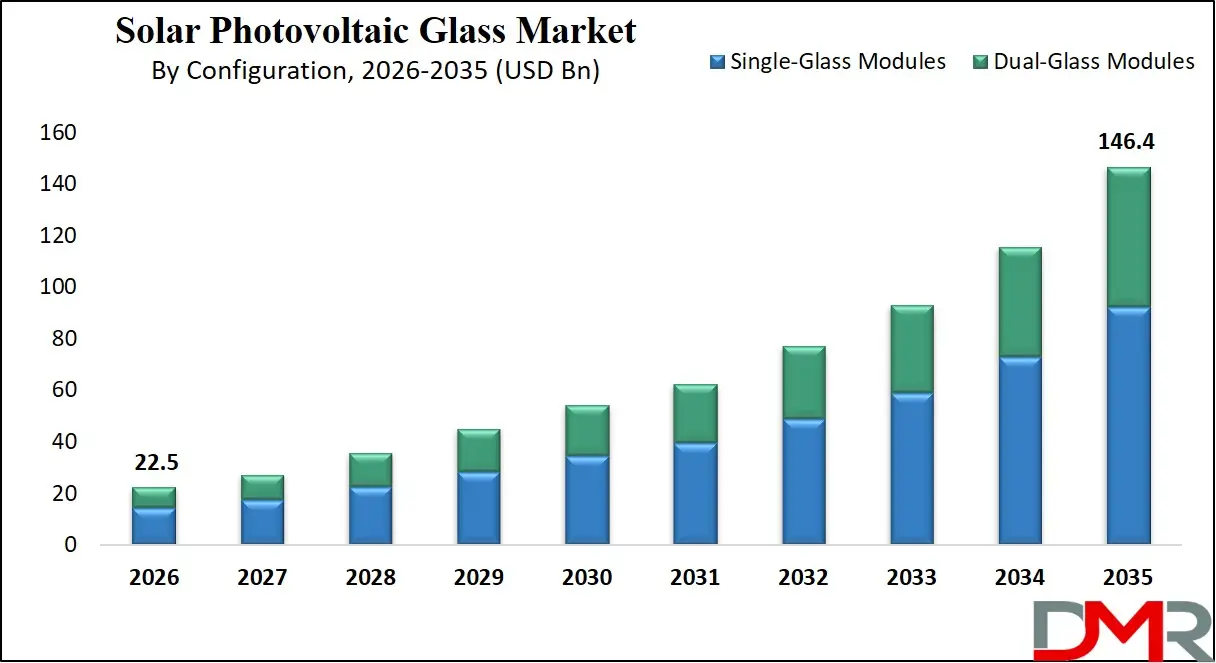 Solar Photovoltaic Glass Market
By Configuration, 2026-2035 (USD Bn)

Single-Glass Modules
Dual-Glass Modules

160
140
120
100
80
60
40
20
0

22.5
146.4

2026
2027
2028
2029
2030
2031
2032
2033
2034
2035

DMR